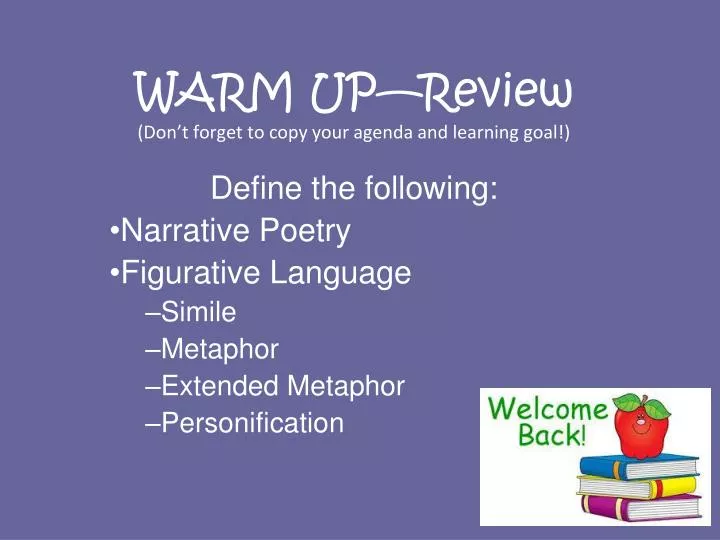 WARM UP—Review
(Don't forget to copy your agenda and learning goal!)

Define the following:
•Narrative Poetry
•Figurative Language
–Simile
–Metaphor
–Extended Metaphor
–Personification

Welcome Back!